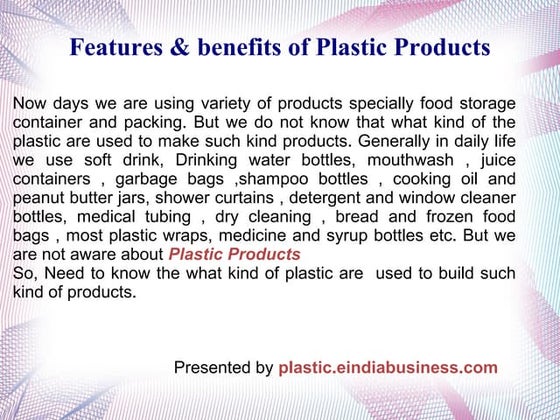 Features & benefits of Plastic Products

Now days we are using variety of products specially food storage container and packing. But we do not know that what kind of the plastic are used to make such kind products. Generally in daily life we use soft drink, Drinking water bottles, mouthwash , juice containers , garbage bags ,shampoo bottles , cooking oil and peanut butter jars, shower curtains , detergent and window cleaner bottles, medical tubing , dry cleaning , bread and frozen food bags , most plastic wraps, medicine and syrup bottles etc. But we are not aware about Plastic Products
So, Need to know the what kind of plastic are used to build such kind of products.

Presented by plastic.eindiabusiness.com